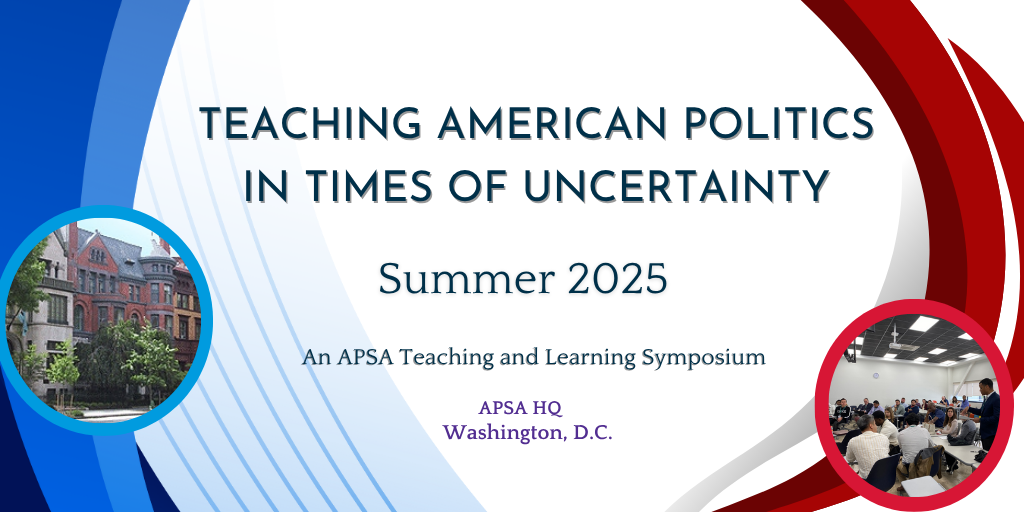 TEACHING AMERICAN POLITICS IN TIMES OF UNCERTAINTY

Summer 2025

An APSA Teaching and Learning Symposium

APSA HQ
Washington, D.C.